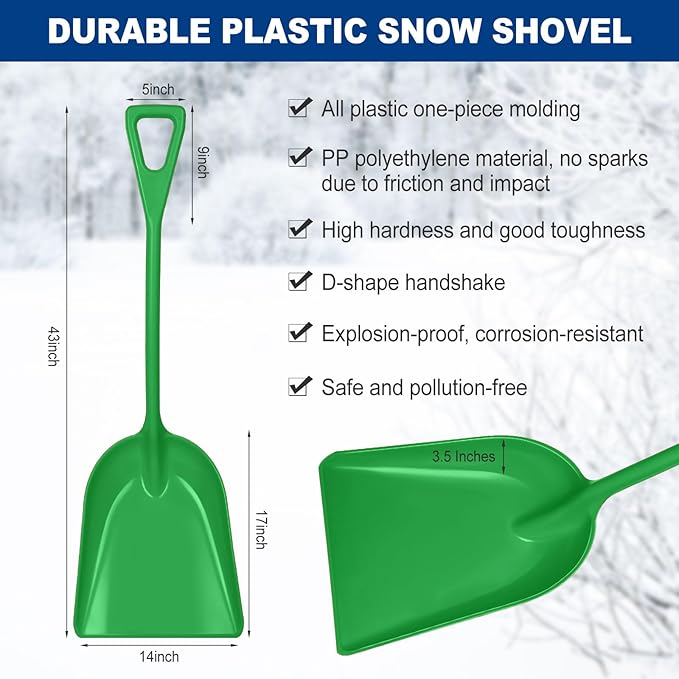 DURABLE PLASTIC SNOW SHOVEL

5inch

9inch

43inch

17inch

14inch

All plastic one-piece molding

PP polyethylene material, no sparks due to friction and impact

High hardness and good toughness

D-shape handshake

Explosion-proof, corrosion-resistant

Safe and pollution-free

3.5 Inches